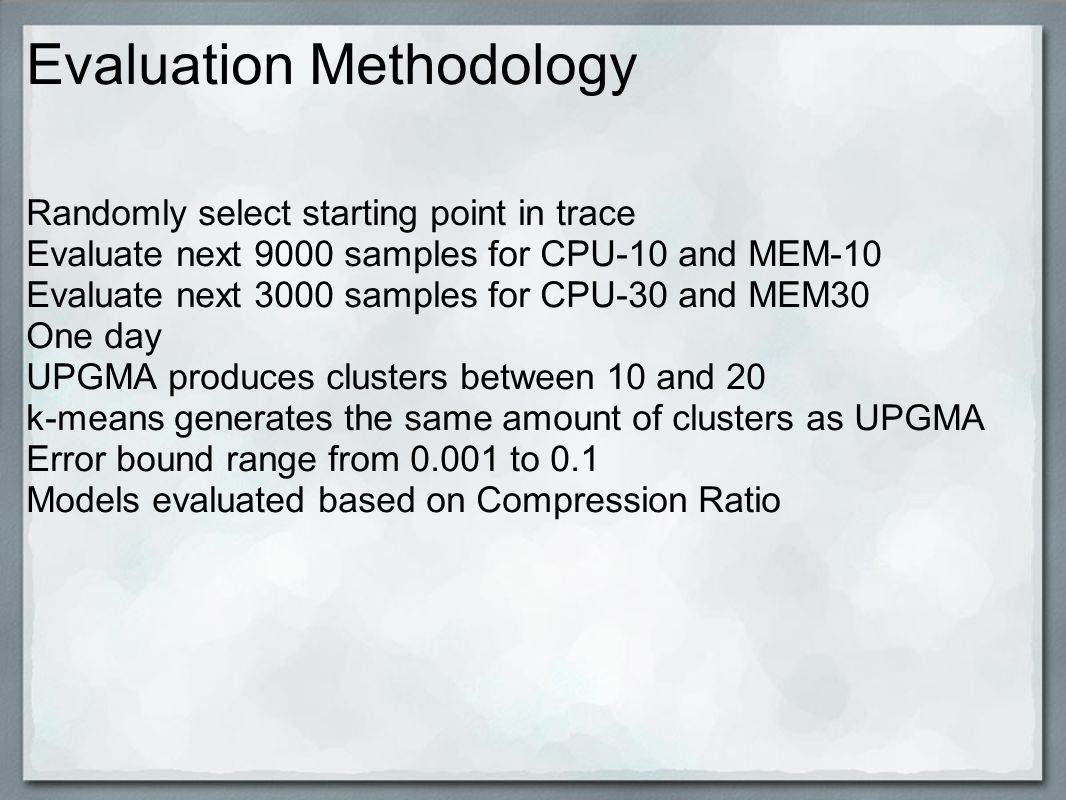 Evaluation Methodology

Randomly select starting point in trace
Evaluate next 9000 samples for CPU-10 and MEM-10
Evaluate next 3000 samples for CPU-30 and MEM30
One day
UPGMA produces clusters between 10 and 20
k-means generates the same amount of clusters as UPGMA
Error bound range from 0.001 to 0.1
Models evaluated based on Compression Ratio